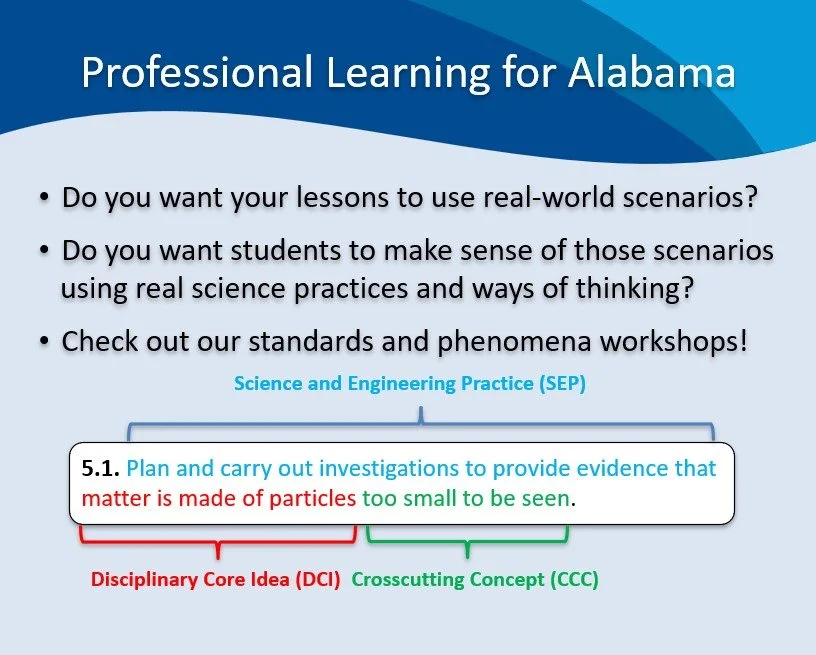 Professional Learning for Alabama

• Do you want your lessons to use real-world scenarios?

• Do you want students to make sense of those scenarios using real science practices and ways of thinking?

• Check out our standards and phenomena workshops!

Science and Engineering Practice (SEP)

5.1. Plan and carry out investigations to provide evidence that matter is made of particles too small to be seen.

Disciplinary Core Idea (DCI)

Crosscutting Concept (CCC)